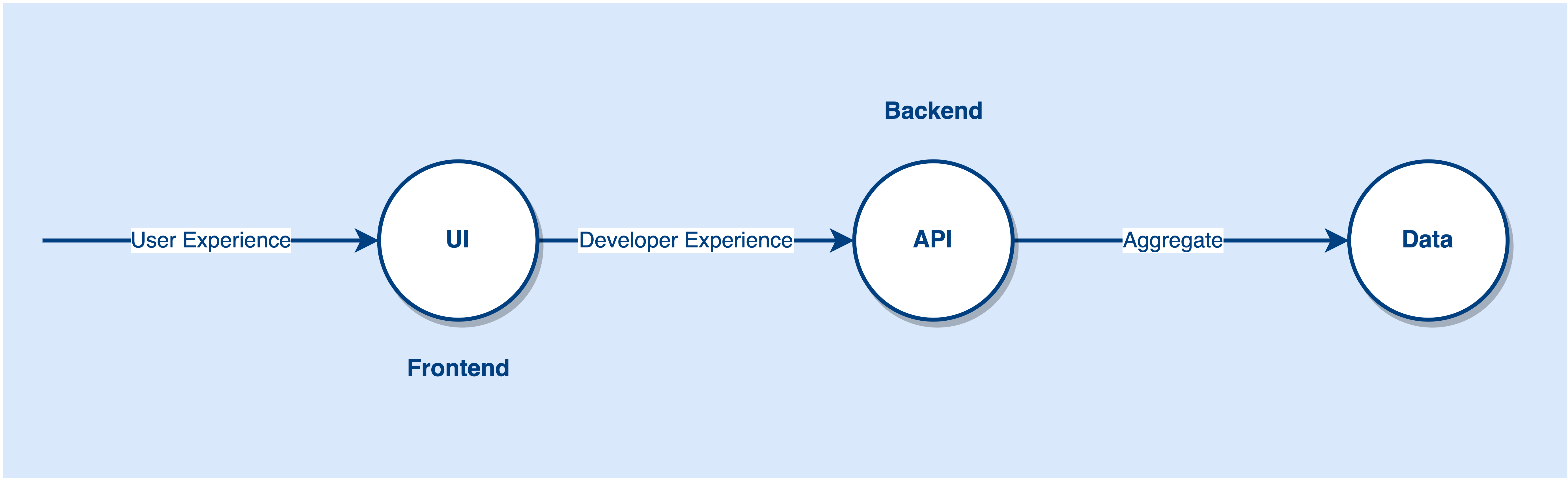 Backend

User Experience

UI

Developer Experience

API

Aggregate

Data

Frontend